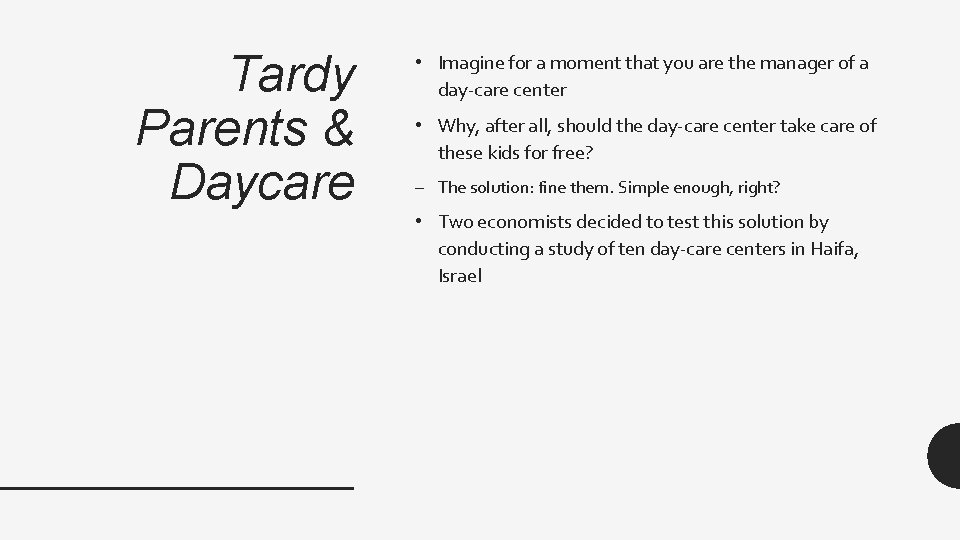 Tardy Parents & Daycare

• Imagine for a moment that you are the manager of a day-care center

• Why, after all, should the day-care center take care of these kids for free?

– The solution: fine them. Simple enough, right?

• Two economists decided to test this solution by conducting a study of ten day-care centers in Haifa, Israel